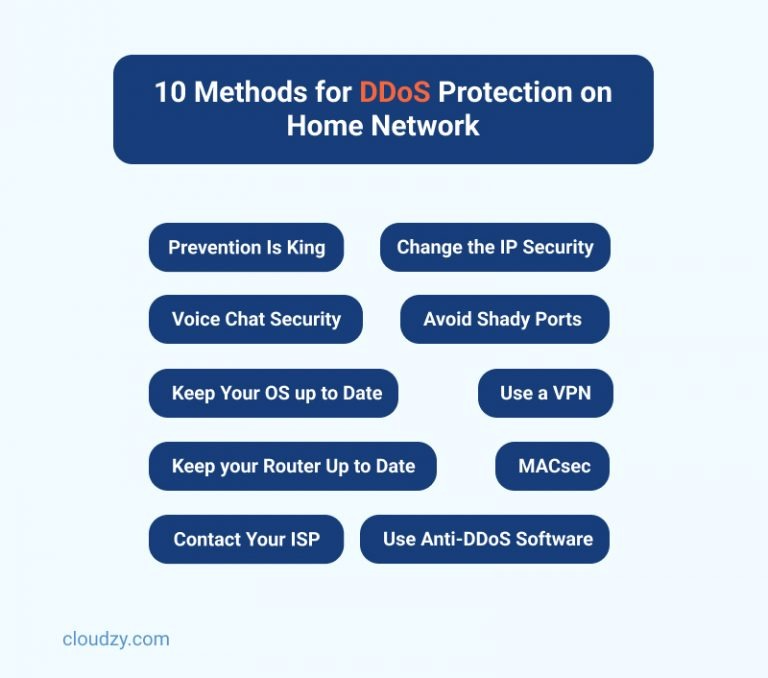 10 Methods for DDoS Protection on Home Network

Prevention Is King

Change the IP Security

Voice Chat Security

Avoid Shady Ports

Keep Your OS up to Date

Use a VPN

Keep your Router Up to Date

MACsec

Contact Your ISP

Use Anti-DDoS Software

cloudzy.com